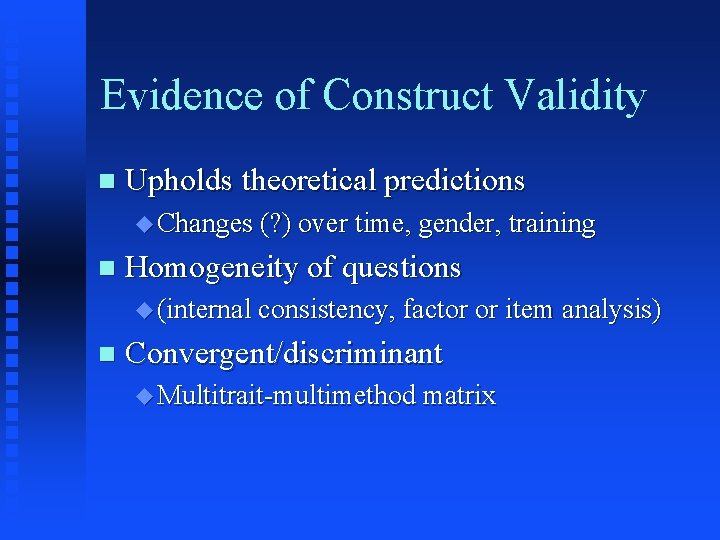 Evidence of Construct Validity

Upholds theoretical predictions
Changes (?) over time, gender, training

Homogeneity of questions
(internal consistency, factor or item analysis)

Convergent/discriminant
Multitrait-multimethod matrix